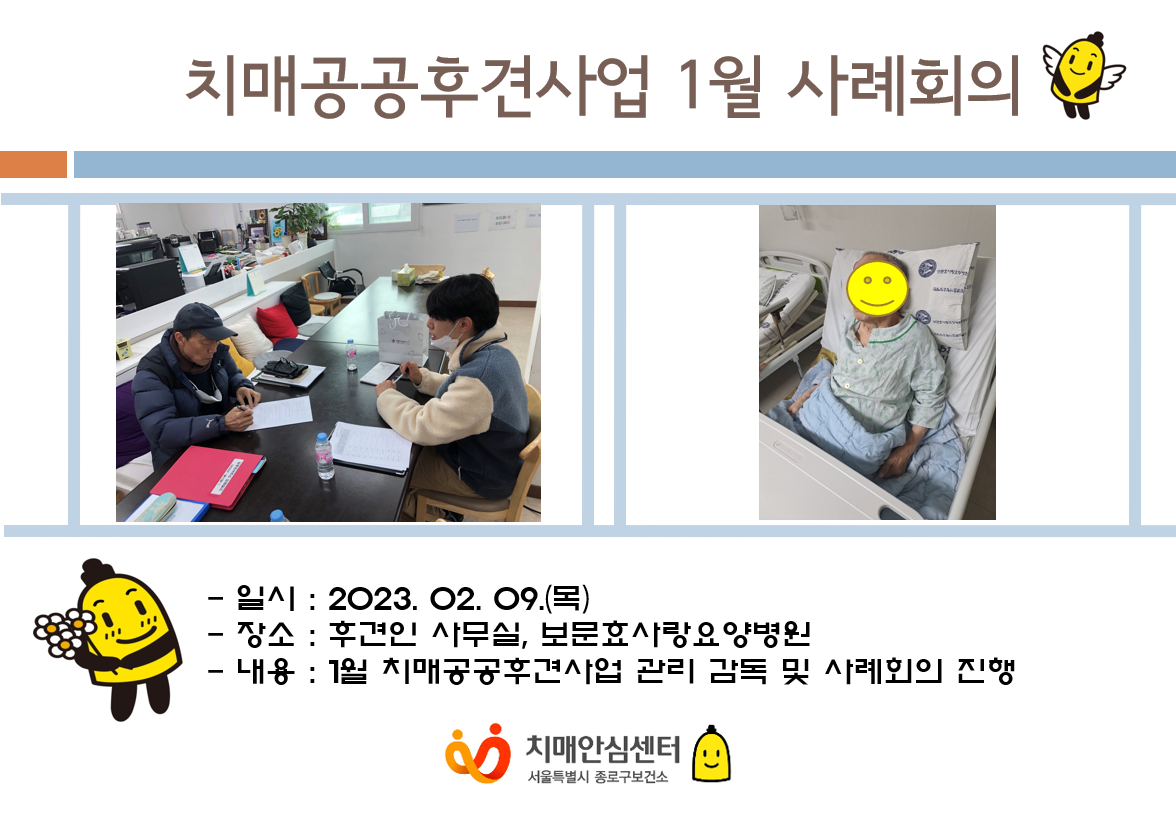 치매공공후견사업 1월 사례회의

- 일시 : 2023. 02. 09.(목)
- 장소 : 후견인 사무실, 보문효사랑요양병원
- 내용 : 1월 치매공공후견사업 관리 감독 및 사례회의 진행

치매안심센터
서울특별시 종로구보건소